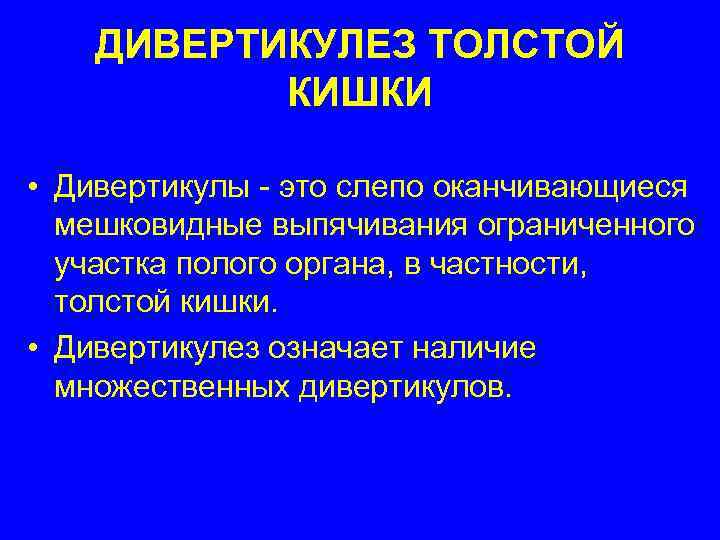 ДИВЕРТИКУЛЕЗ ТОЛСТОЙ КИШКИ

• Дивертикулы - это слепо оканчивающиеся мешковидные выпячивания ограниченного участка полого органа, в частности, толстой кишки.

• Дивертикулез означает наличие множественных дивертикулов.